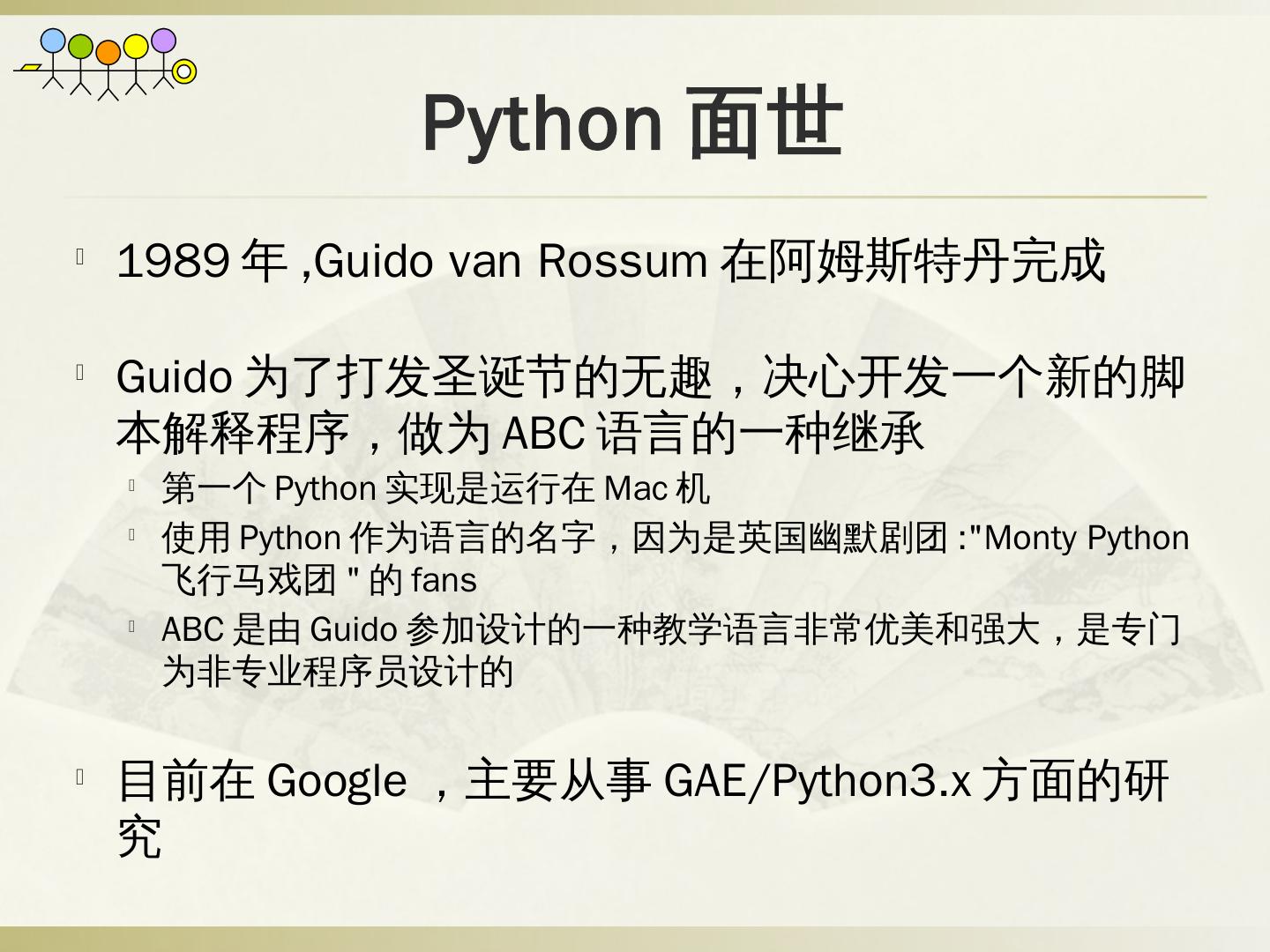 Python 面世

1989 年 ,Guido van Rossum 在阿姆斯特丹完成

Guido 为了打发圣诞节的无趣，决心开发一个新的脚本解释程序，做为 ABC 语言的一种继承

第一个 Python 实现是运行在 Mac 机

使用 Python 作为语言的名字，因为是英国幽默剧团 :"Monty Python 飞行马戏团 " 的 fans

ABC 是由 Guido 参加设计的一种教学语言非常优美和强大，是专门为非专业程序员设计的

目前在 Google ，主要从事 GAE/Python3.x 方面的研究